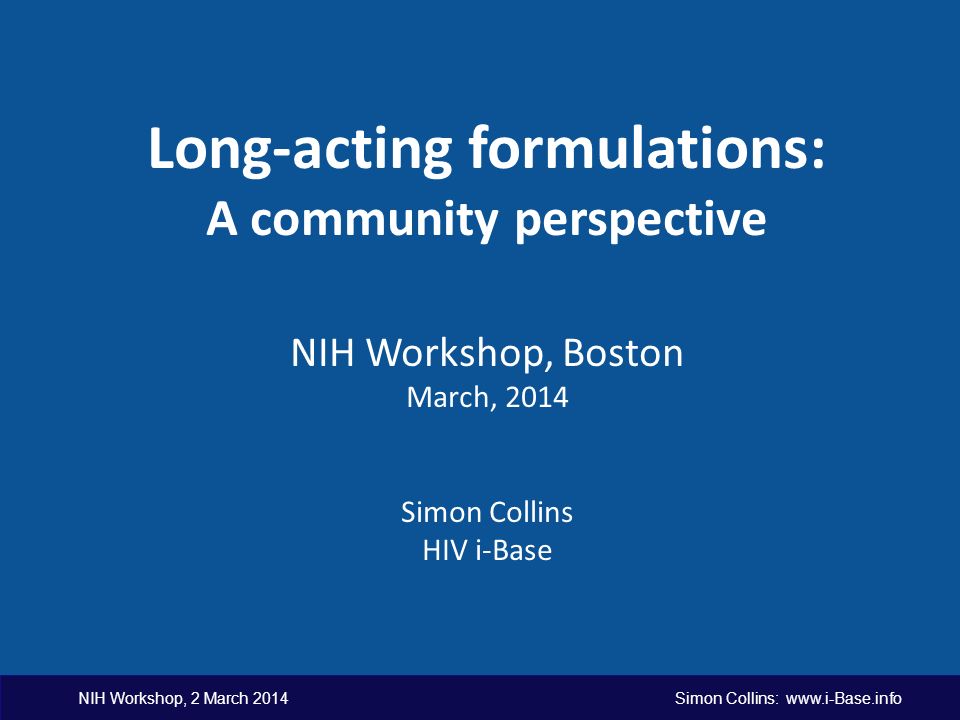 Long-acting formulations:
A community perspective

NIH Workshop, Boston
March, 2014

Simon Collins
HIV i-Base

NIH Workshop, 2 March 2014

Simon Collins: www.i-Base.info